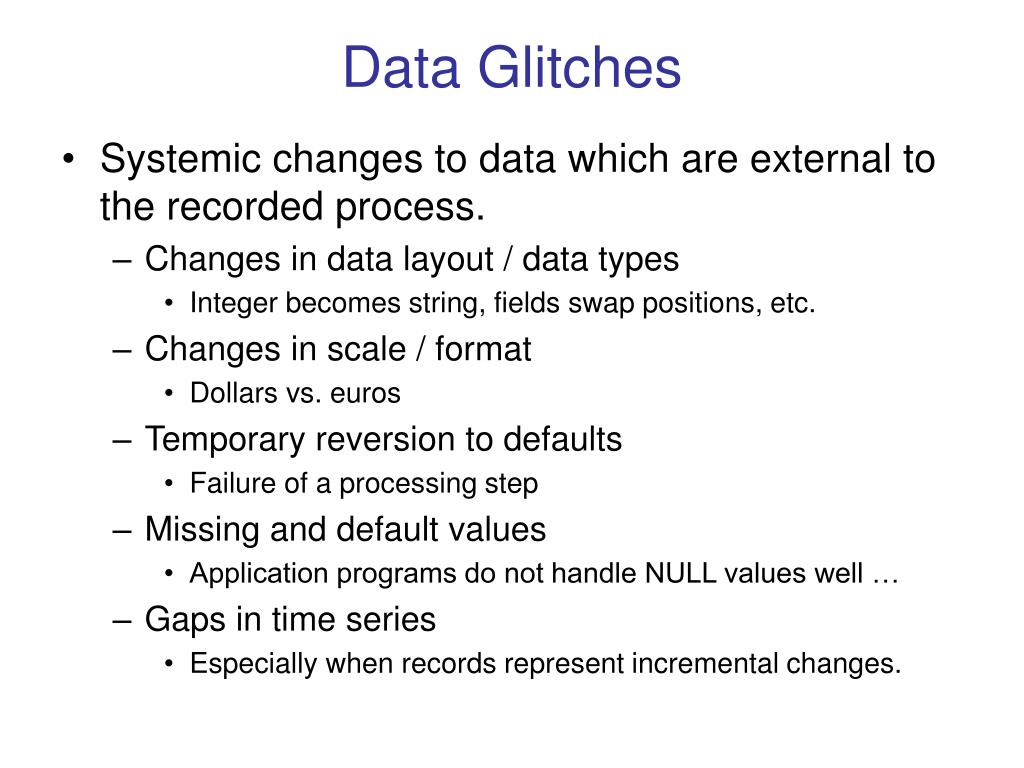 Data Glitches

• Systemic changes to data which are external to the recorded process.
– Changes in data layout / data types
• Integer becomes string, fields swap positions, etc.
– Changes in scale / format
• Dollars vs. euros
– Temporary reversion to defaults
• Failure of a processing step
– Missing and default values
• Application programs do not handle NULL values well …
– Gaps in time series
• Especially when records represent incremental changes.